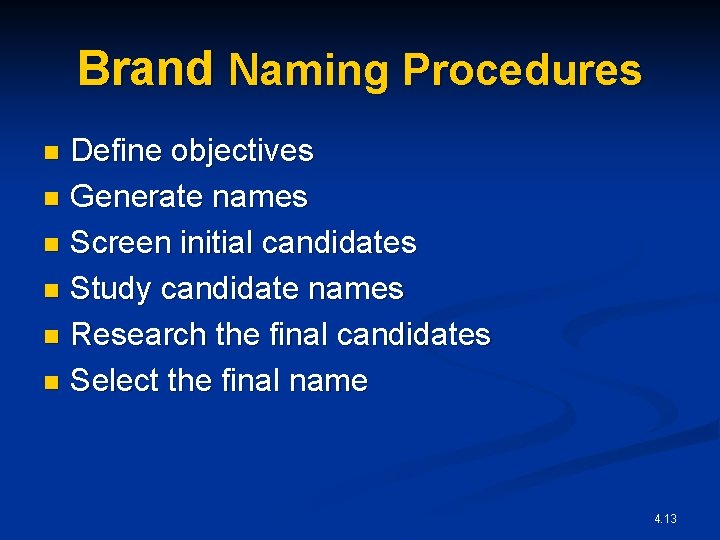 Brand Naming Procedures

- Define objectives
- Generate names
- Screen initial candidates
- Study candidate names
- Research the final candidates
- Select the final name

4.13